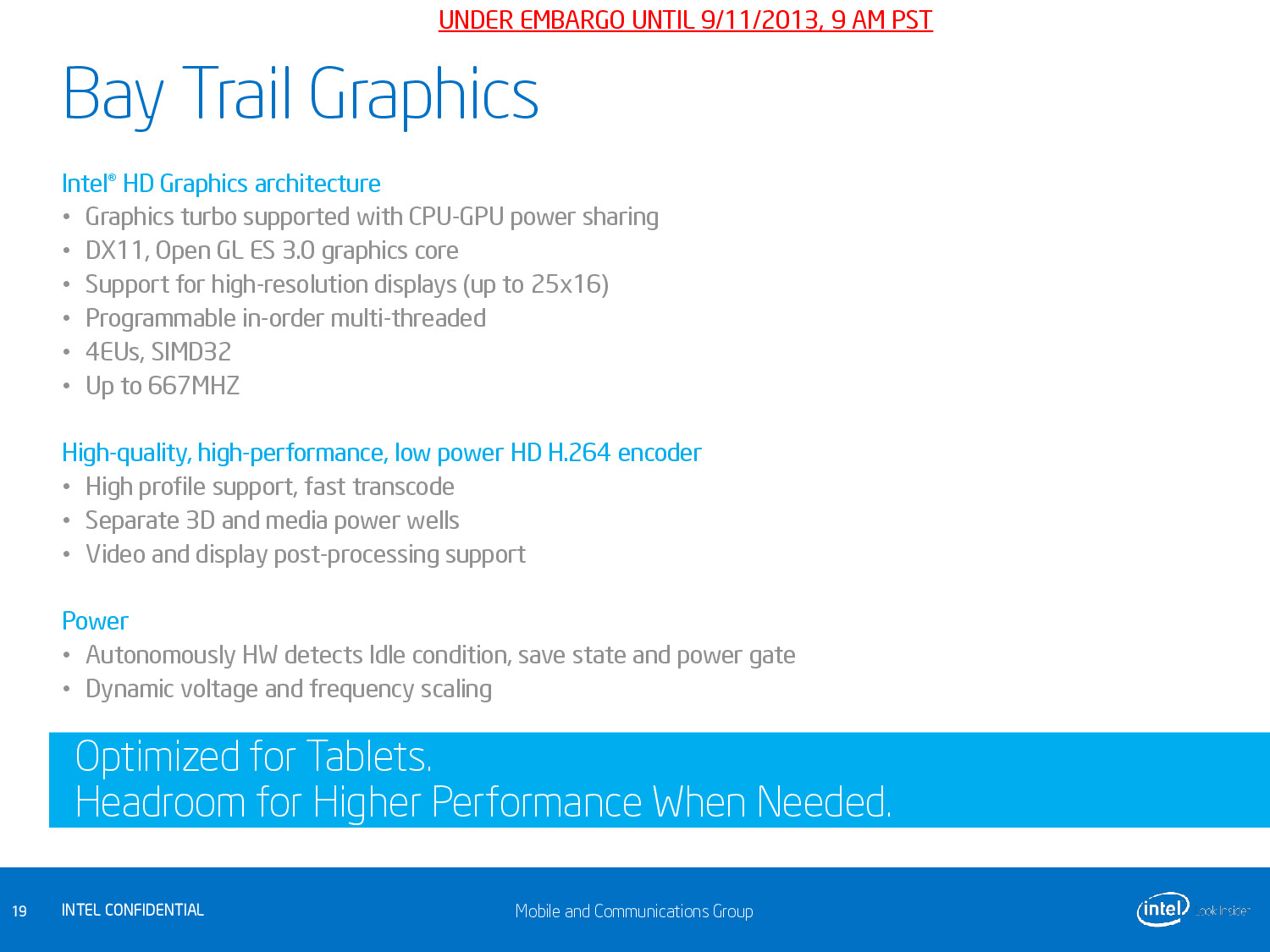 UNDER EMBARGO UNTIL 9/11/2013, 9 AM PST

Bay Trail Graphics

Intel® HD Graphics architecture
• Graphics turbo supported with CPU-GPU power sharing
• DX11, Open GL ES 3.0 graphics core
• Support for high-resolution displays (up to 25x16)
• Programmable in-order multi-threaded
• 4EUs, SIMD32
• Up to 667MHZ

High-quality, high-performance, low power HD H.264 encoder
• High profile support, fast transcode
• Separate 3D and media power wells
• Video and display post-processing support

Power
• Autonomously HW detects Idle condition, save state and power gate
• Dynamic voltage and frequency scaling

Optimized for Tablets.
Headroom for Higher Performance When Needed.

19 INTEL CONFIDENTIAL Mobile and Communications Group intel Look Inside